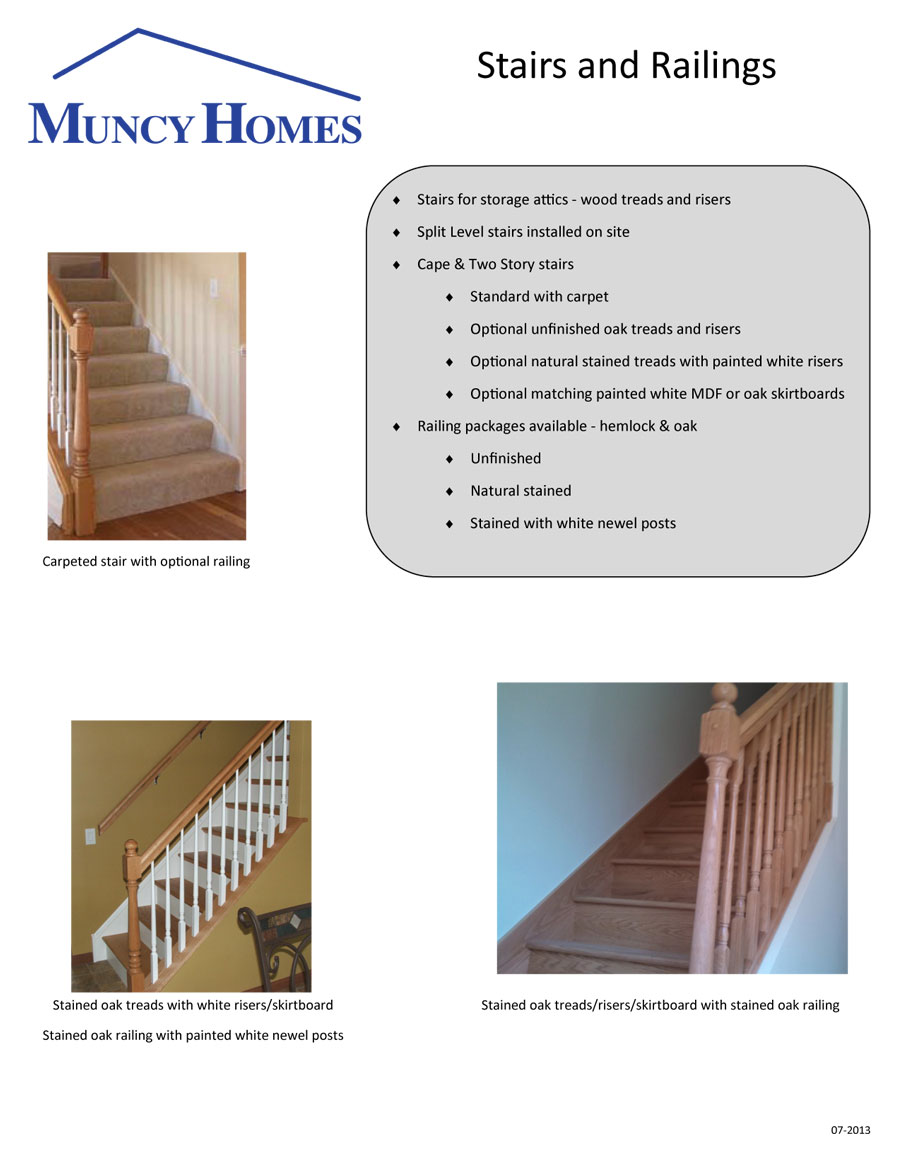 MUNCY HOMES

Stairs and Railings

♦ Stairs for storage attics - wood treads and risers
♦ Split Level stairs installed on site
♦ Cape & Two Story stairs
♦ Standard with carpet
♦ Optional unfinished oak treads and risers
♦ Optional natural stained treads with painted white risers
♦ Optional matching painted white MDF or oak skirtboards
♦ Railing packages available - hemlock & oak
♦ Unfinished
♦ Natural stained
♦ Stained with white newel posts

Carpeted stair with optional railing

Stained oak treads with white risers/skirtboard
Stained oak railing with painted white newel posts

Stained oak treads/risers/skirtboard with stained oak railing

07-2013